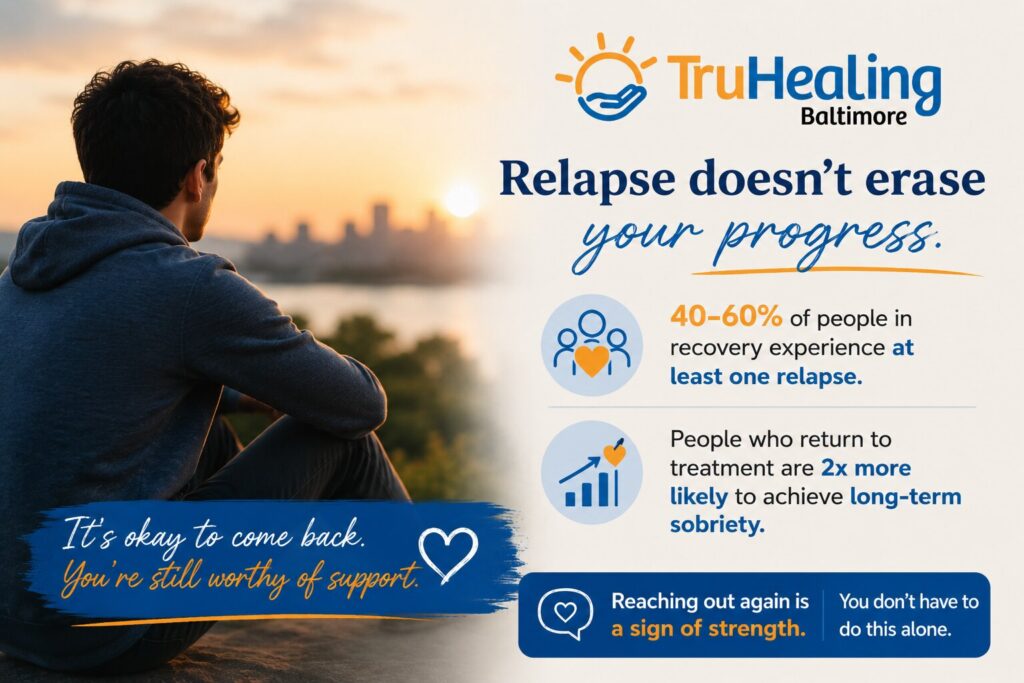 TruHealing
Baltimore

Relapse doesn't erase your progress.

40–60% of people in recovery experience at least one relapse.

People who return to treatment are 2x more likely to achieve long-term sobriety.

It's okay to come back.
You're still worthy of support.

Reaching out again is a sign of strength.

You don't have to do this alone.